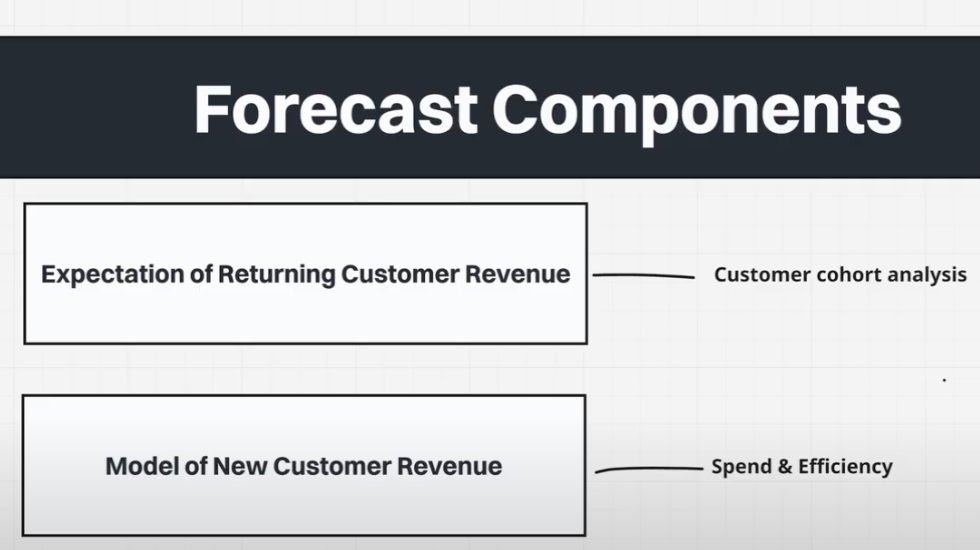 Forecast Components

Expectation of Returning Customer Revenue

Customer cohort analysis

Model of New Customer Revenue

Spend & Efficiency